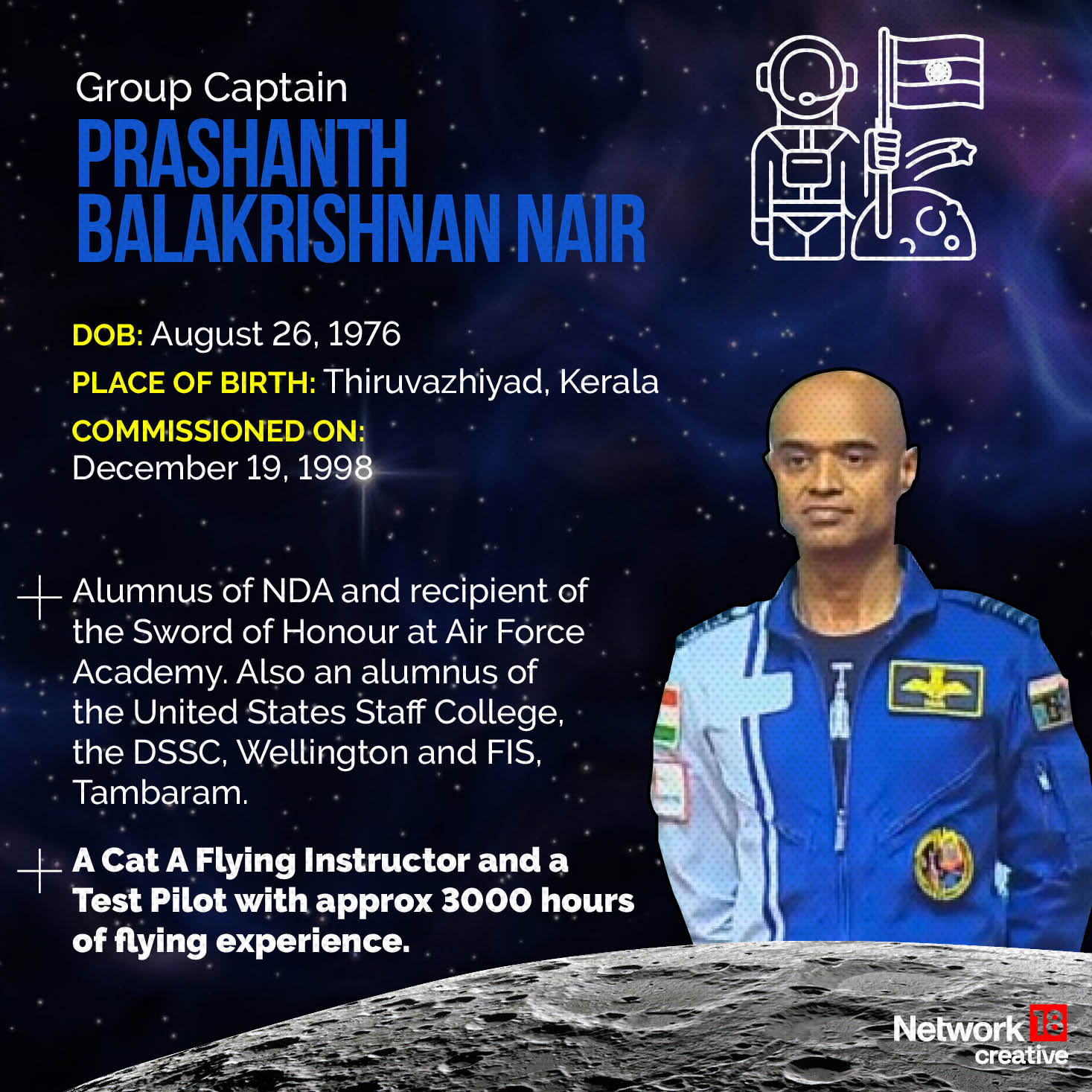 Group Captain
PRASHANTH BALAKRISHNAN NAIR

DOB: August 26, 1976
PLACE OF BIRTH: Thiruvazhiyad, Kerala
COMMISSIONED ON: December 19, 1998

Alumnus of NDA and recipient of the Sword of Honour at Air Force Academy. Also an alumnus of the United States Staff College, the DSSC, Wellington and FIS, Tambaram.

A Cat A Flying Instructor and a Test Pilot with approx 3000 hours of flying experience.

Network 18 creative